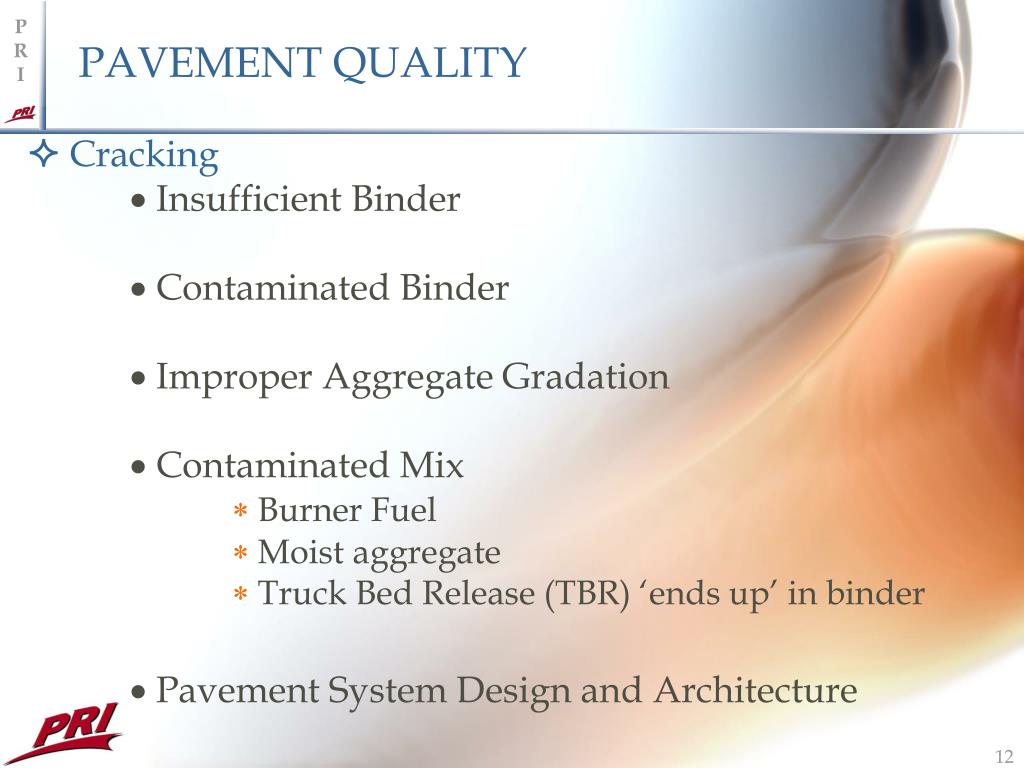 P
R
I

PRI

PAVEMENT QUALITY

✧ Cracking

• Insufficient Binder

• Contaminated Binder

• Improper Aggregate Gradation

• Contaminated Mix

∗ Burner Fuel
∗ Moist aggregate
∗ Truck Bed Release (TBR) ‘ends up’ in binder

• Pavement System Design and Architecture

PRI

12